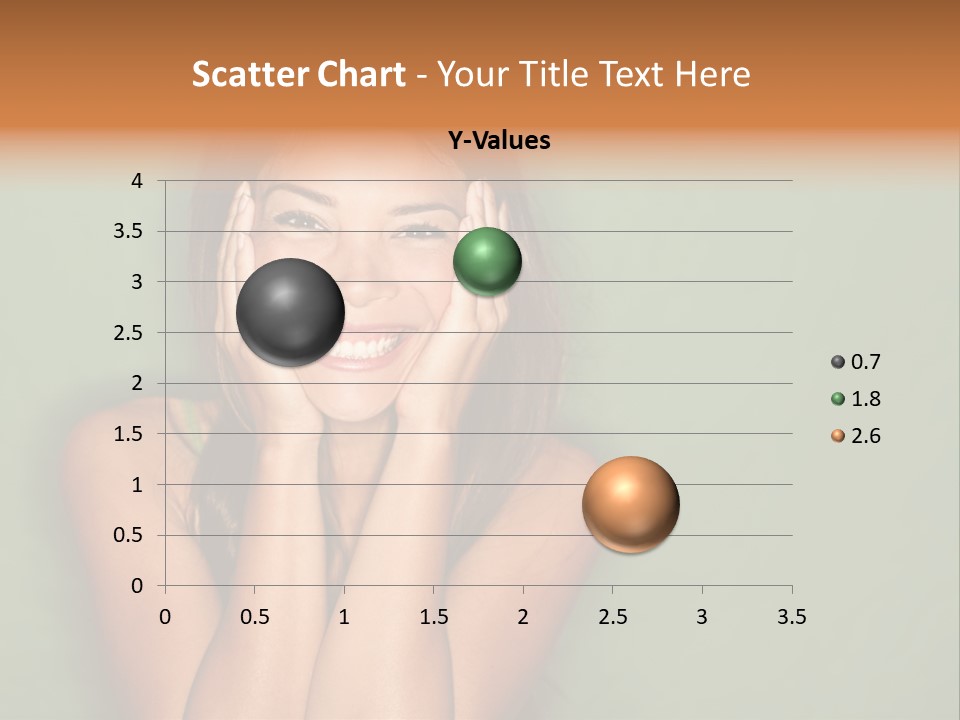 Scatter Chart - Your Title Text Here

Y-Values

4
3.5
3
2.5
2
1.5
1
0.5
0

0 0.5 1 1.5 2 2.5 3 3.5

0.7
1.8
2.6